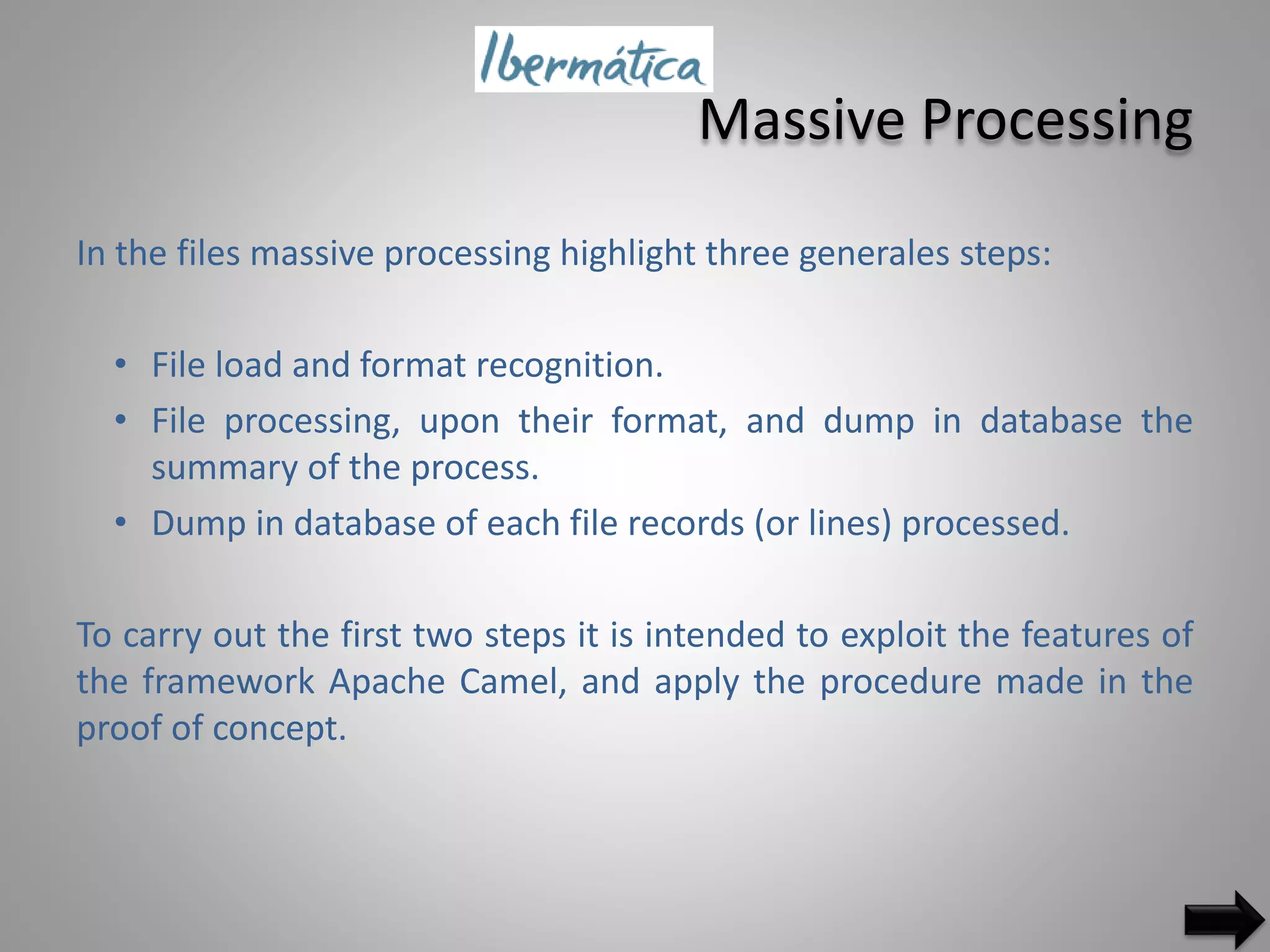 Ibermática

Massive Processing

In the files massive processing highlight three generales steps:

• File load and format recognition.
• File processing, upon their format, and dump in database the summary of the process.
• Dump in database of each file records (or lines) processed.

To carry out the first two steps it is intended to exploit the features of the framework Apache Camel, and apply the procedure made in the proof of concept.